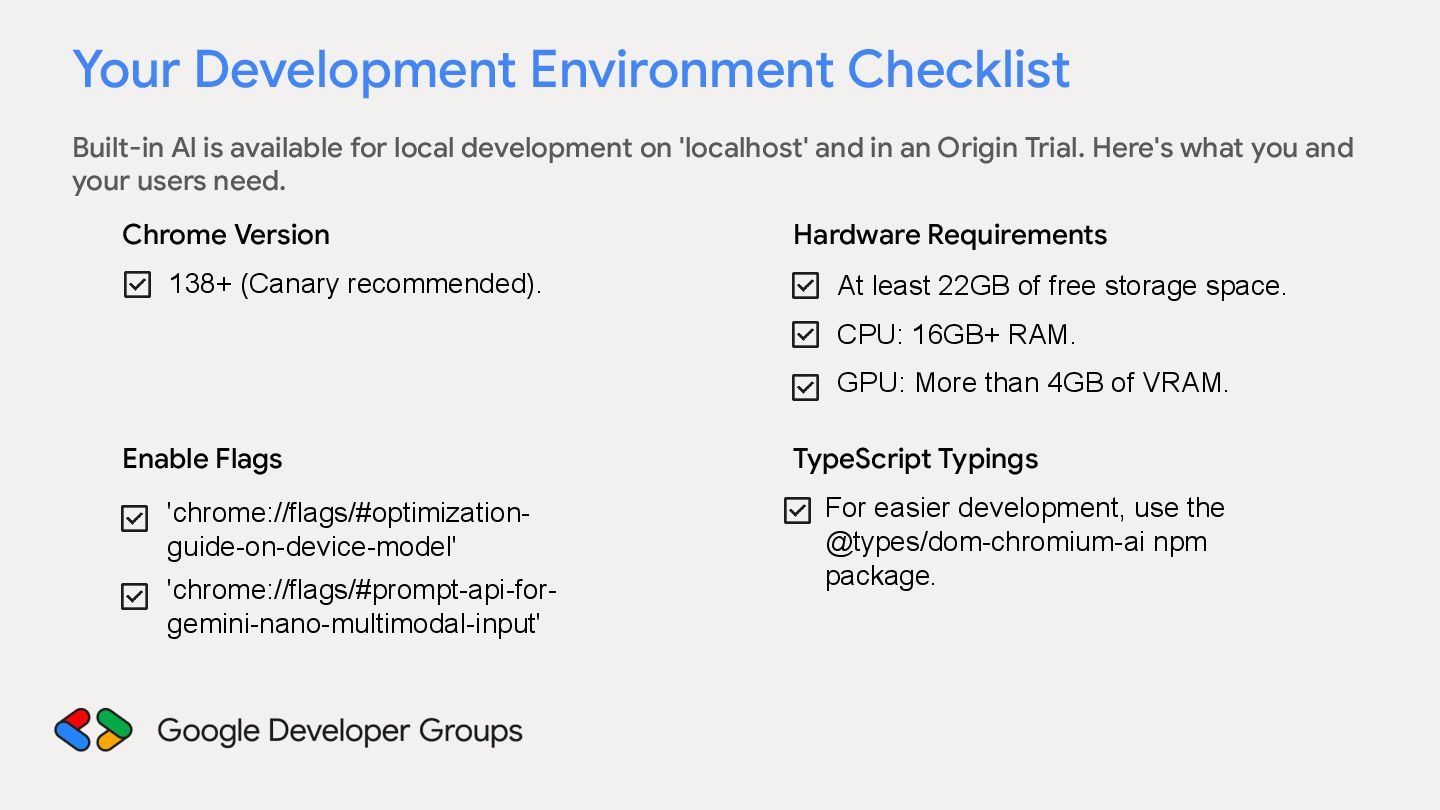 Your Development Environment Checklist

Built-in AI is available for local development on 'localhost' and in an Origin Trial. Here's what you and your users need.

Chrome Version

138+ (Canary recommended).

Enable Flags

'chrome://flags/#optimization-guide-on-device-model'

'chrome://flags/#prompt-api-for-gemini-nano-multimodal-input'

Hardware Requirements

At least 22GB of free storage space.

CPU: 16GB+ RAM.

GPU: More than 4GB of VRAM.

TypeScript Typings

For easier development, use the @types/dom-chromium-ai npm package.

Google Developer Groups